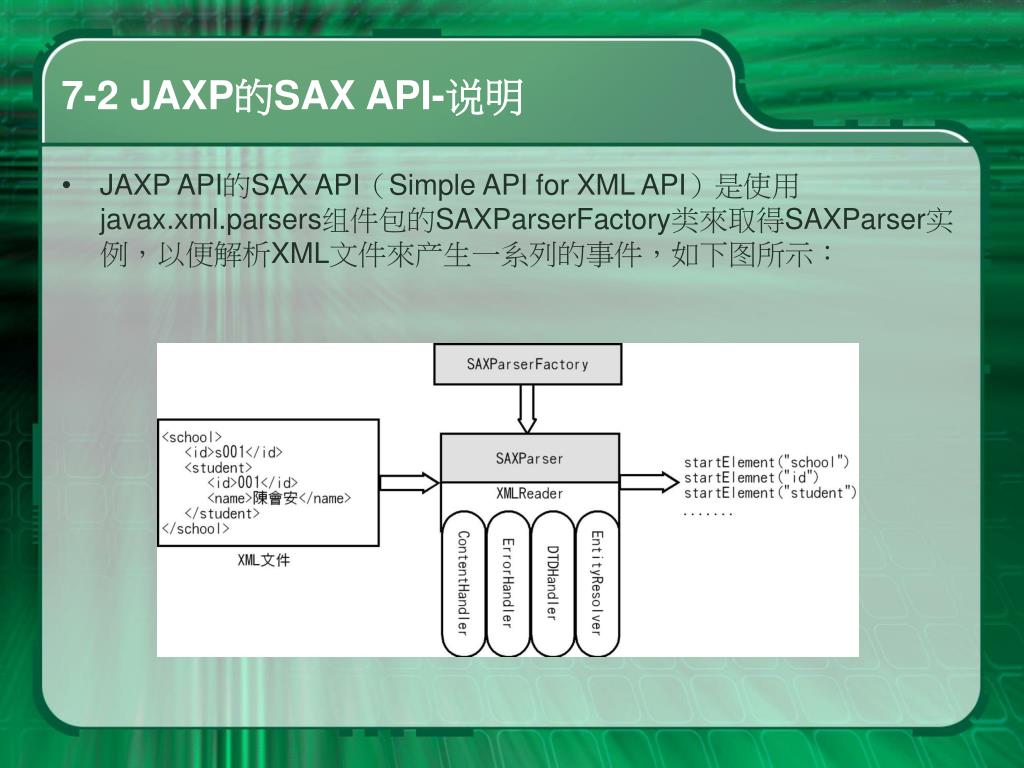 7-2 JAXP的SAX API-说明

• JAXP API的SAX API（Simple API for XML API）是使用javax.xml.parsers组件包的SAXParserFactory类來取得SAXParser实例，以便解析XML文件來产生一系列的事件，如下图所示：

SAXParserFactory

<school>
<id>s001</id>
<student>
<id>001</id>
<name>陳會安</name>
</student>
</school>

XML文件

SAXParser

XMLReader

ContentHandler

ErrorHandler

DTDHandler

EntityResolver

startElement("school")
startElemnet("id")
startElement("student")
.......